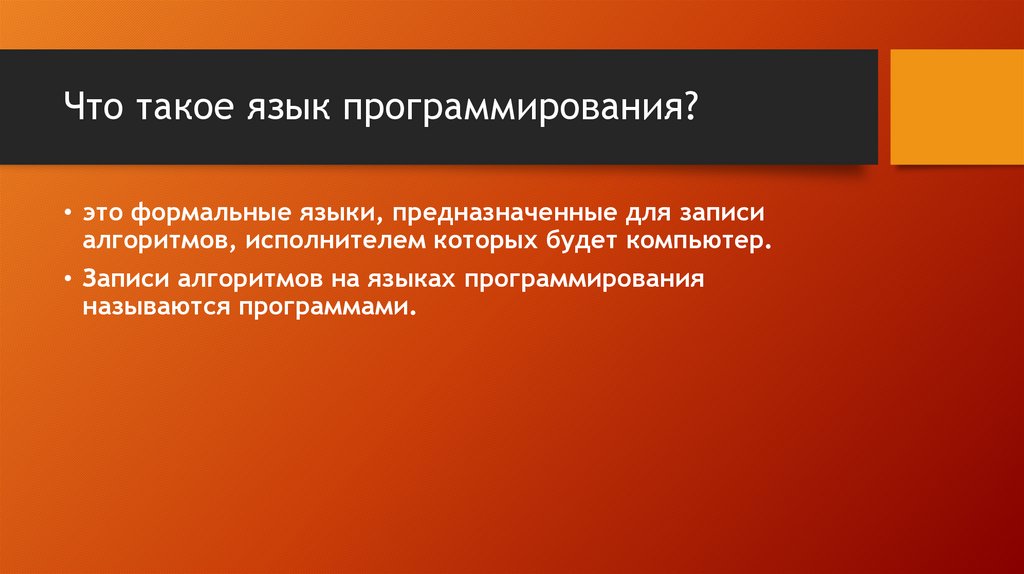 Что такое язык программирования?

• это формальные языки, предназначенные для записи алгоритмов, исполнителем которых будет компьютер.

• Записи алгоритмов на языках программирования называются программами.